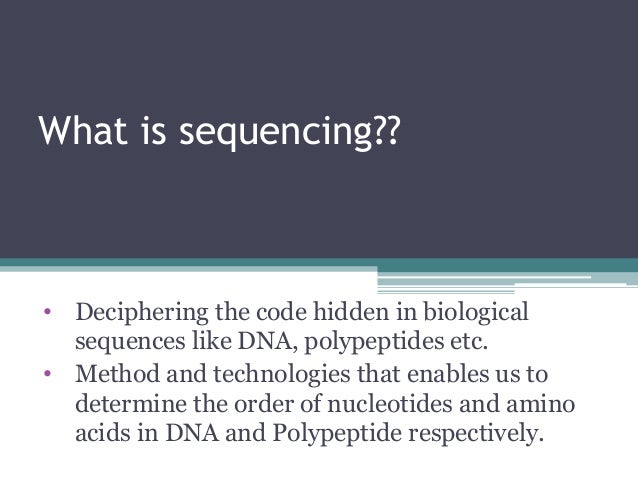 What is sequencing??

• Deciphering the code hidden in biological sequences like DNA, polypeptides etc.
• Method and technologies that enables us to determine the order of nucleotides and amino acids in DNA and Polypeptide respectively.